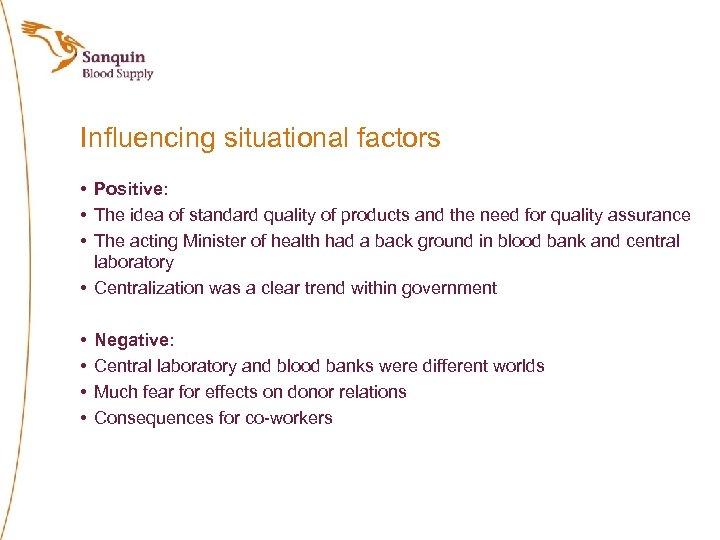 Sanquin
Blood Supply

Influencing situational factors

• Positive:
• The idea of standard quality of products and the need for quality assurance
• The acting Minister of health had a back ground in blood bank and central laboratory
• Centralization was a clear trend within government

• Negative:
• Central laboratory and blood banks were different worlds
• Much fear for effects on donor relations
• Consequences for co-workers